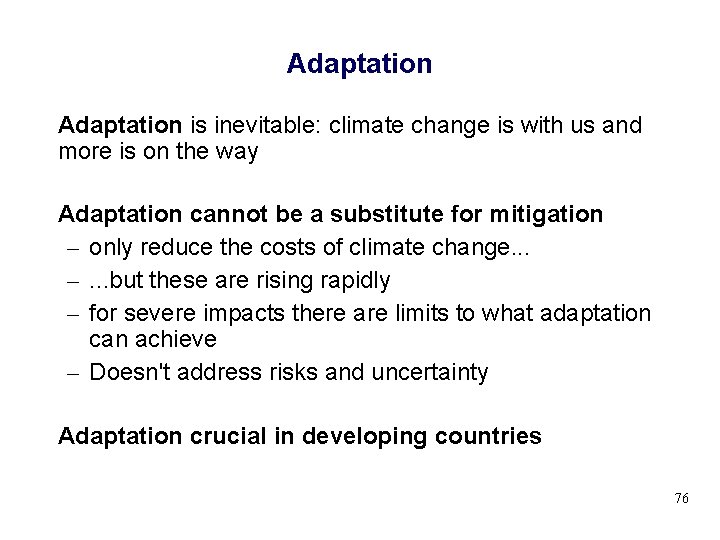 Adaptation

Adaptation is inevitable: climate change is with us and more is on the way

Adaptation cannot be a substitute for mitigation

– only reduce the costs of climate change...
– ...but these are rising rapidly
– for severe impacts there are limits to what adaptation can achieve
– Doesn't address risks and uncertainty

Adaptation crucial in developing countries

76